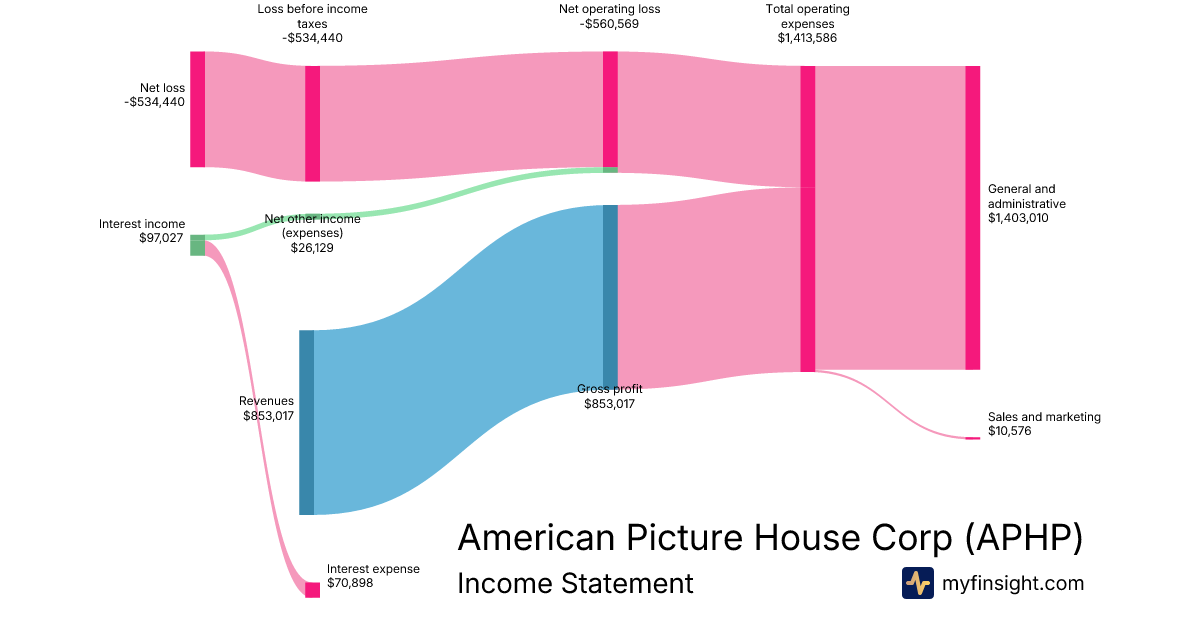 Loss before income taxes
-$534,440

Net operating loss
-$560,569

Total operating expenses
$1,413,586

Net loss
-$534,440

Interest income
$97,027

Net other income (expenses)
$26,129

General and administrative
$1,403,010

Revenues
$853,017

Gross profit
$853,017

Sales and marketing
$10,576

Interest expense
$70,898

American Picture House Corp (APHP)
Income Statement

myfinsight.com